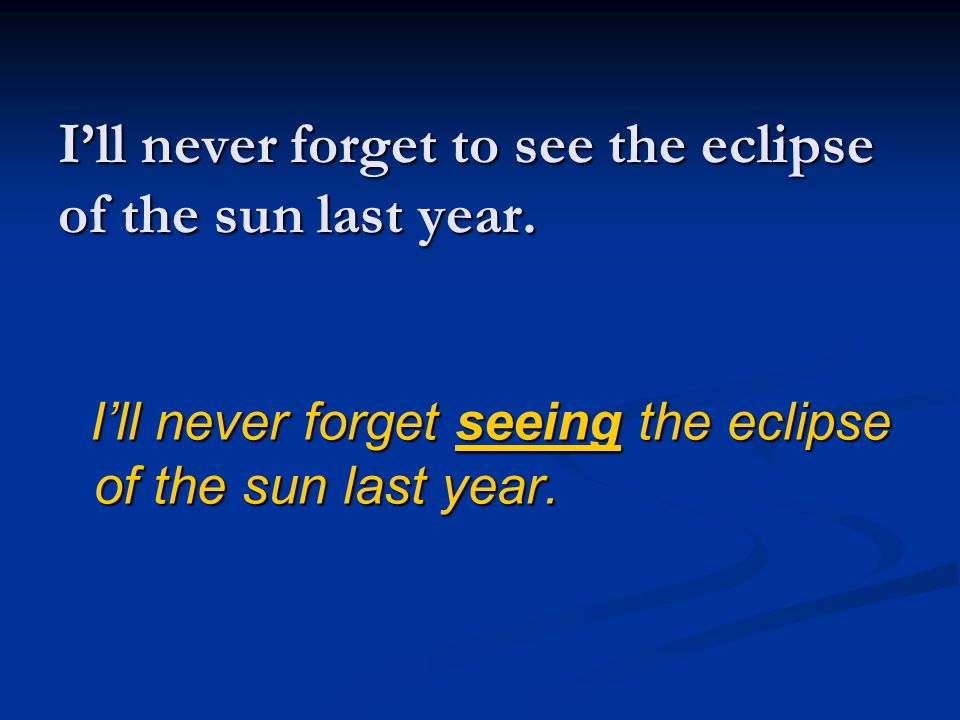 I’ll never forget to see the eclipse of the sun last year.

I’ll never forget seeing the eclipse of the sun last year.